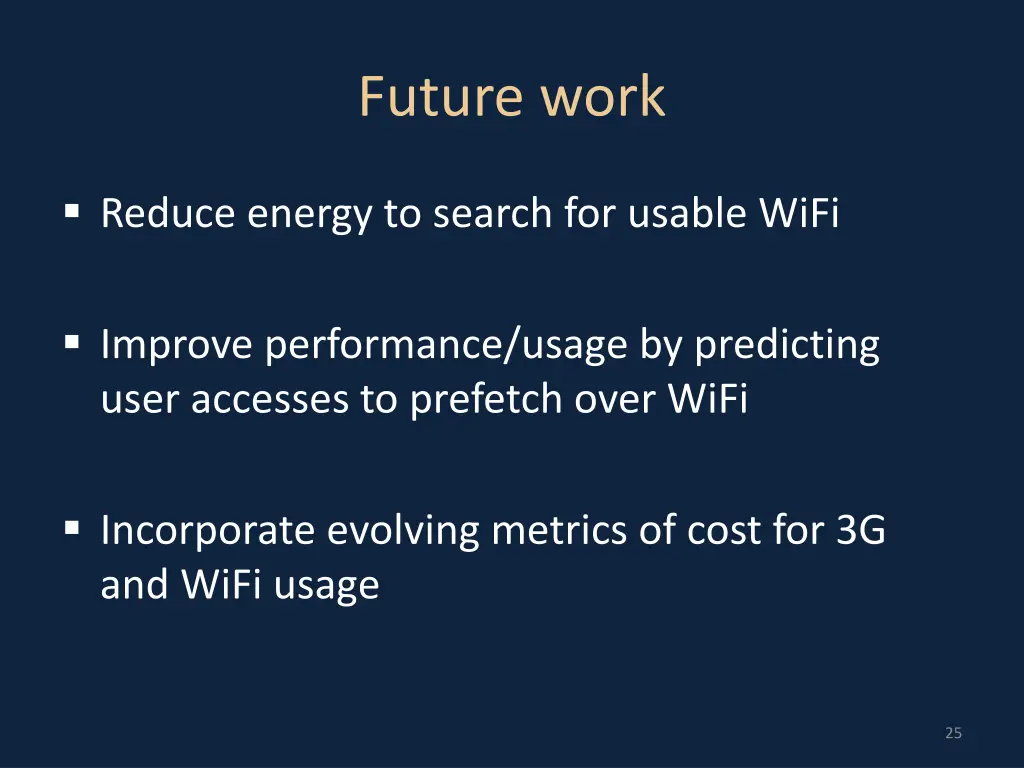 Future work

▪ Reduce energy to search for usable WiFi

▪ Improve performance/usage by predicting user accesses to prefetch over WiFi

▪ Incorporate evolving metrics of cost for 3G and WiFi usage

25